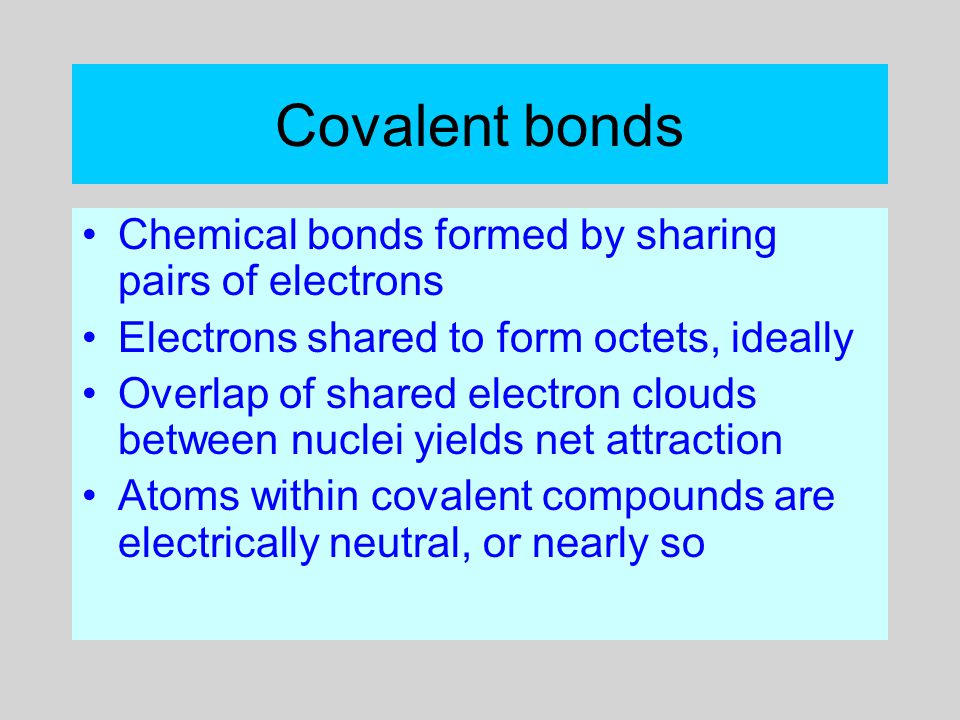 Covalent bonds

• Chemical bonds formed by sharing pairs of electrons
• Electrons shared to form octets, ideally
• Overlap of shared electron clouds between nuclei yields net attraction
• Atoms within covalent compounds are electrically neutral, or nearly so